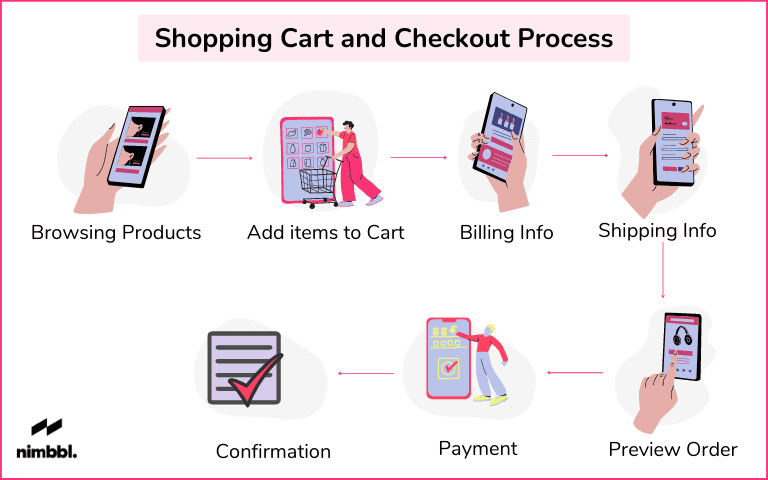 Shopping Cart and Checkout Process

Browsing Products

Add items to Cart

Billing Info

Shipping Info

Preview Order

Payment

Confirmation

nimbbl.